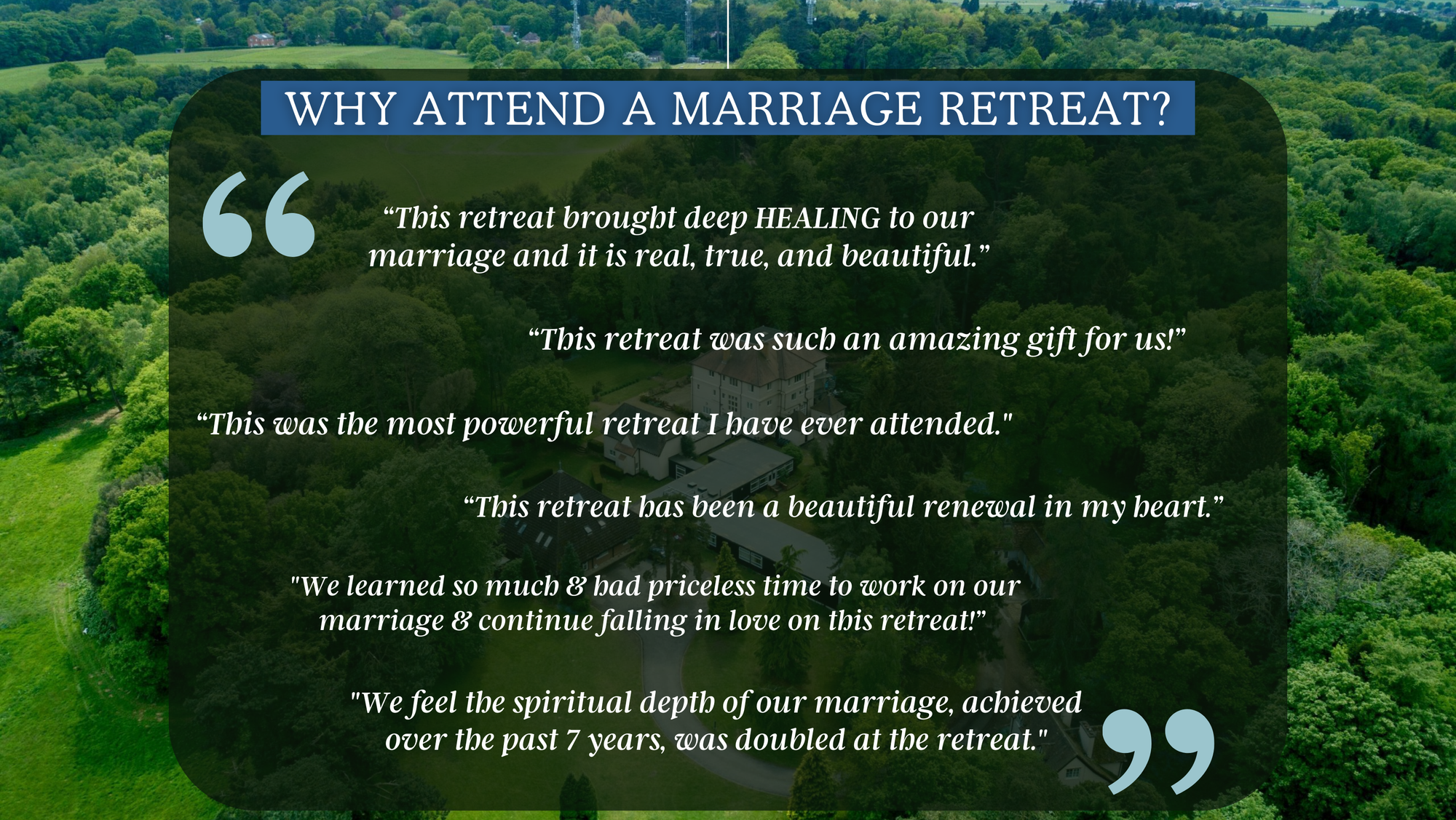 WHY ATTEND A MARRIAGE RETREAT?

“This retreat brought deep HEALING to our marriage and it is real, true, and beautiful.”

“This retreat was such an amazing gift for us!”

“This was the most powerful retreat I have ever attended."

“This retreat has been a beautiful renewal in my heart.”

"We learned so much & had priceless time to work on our marriage & continue falling in love on this retreat!”

"We feel the spiritual depth of our marriage, achieved over the past 7 years, was doubled at the retreat."